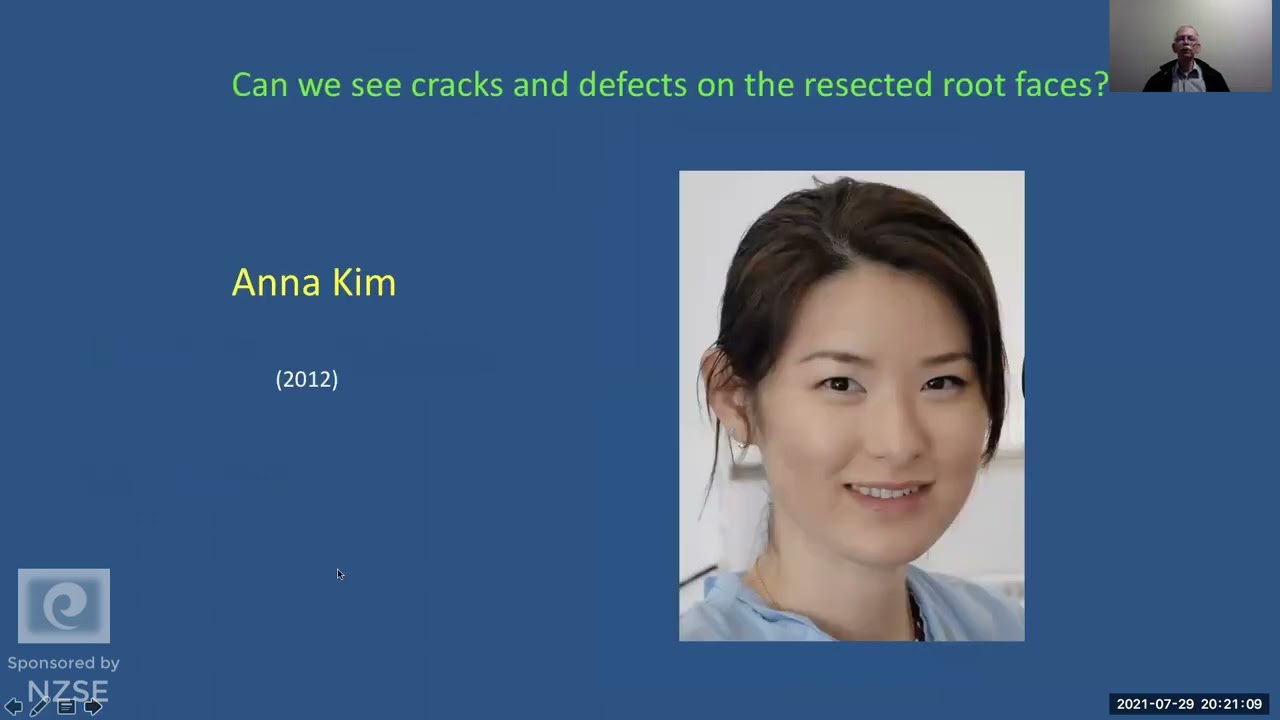 Can we see cracks and defects on the resected root faces?

Anna Kim

(2012)

Sponsored by
NZSE

2021-07-29 20:21:09